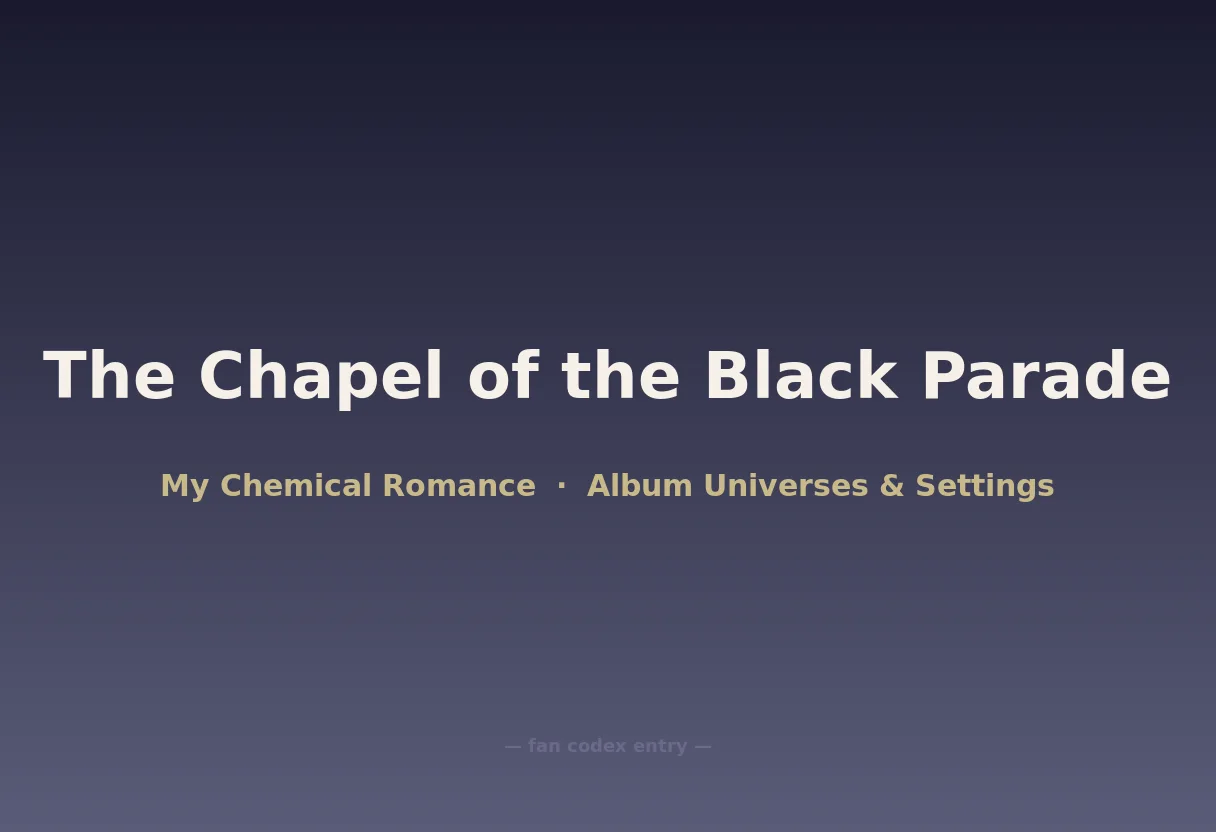 The Chapel of the Black Parade

My Chemical Romance · Album Universes & Settings

— fan codex entry —